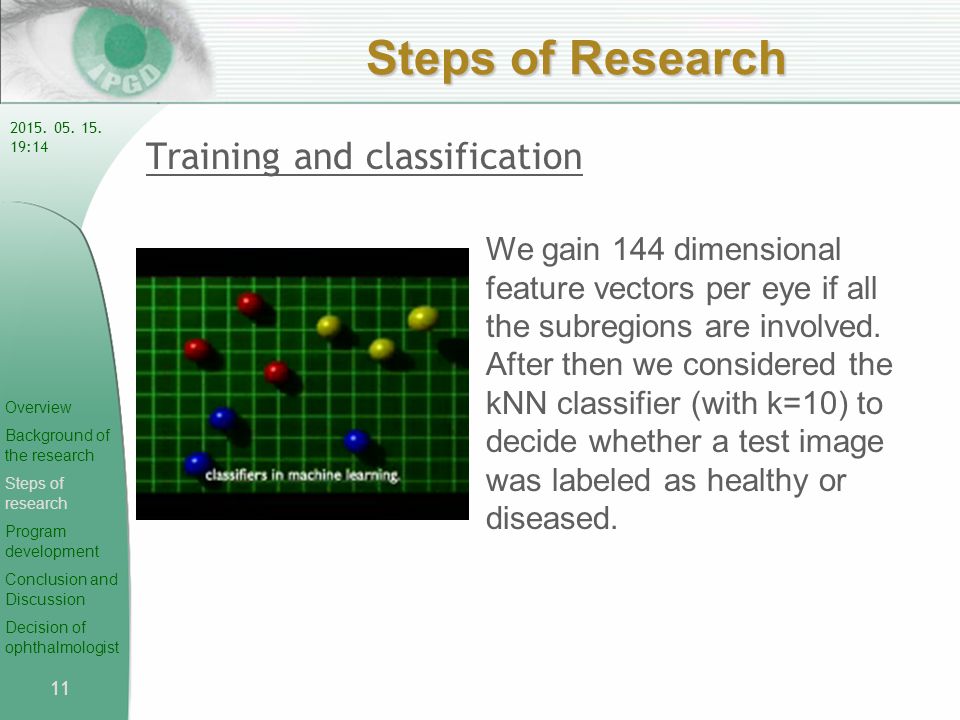 IPGD

Steps of Research

2015. 05. 15.
19:14

Training and classification

classifiers in machine learning.

We gain 144 dimensional feature vectors per eye if all the subregions are involved. After then we considered the kNN classifier (with k=10) to decide whether a test image was labeled as healthy or diseased.

Overview
Background of the research
Steps of research
Program development
Conclusion and Discussion
Decision of ophthalmologist

11